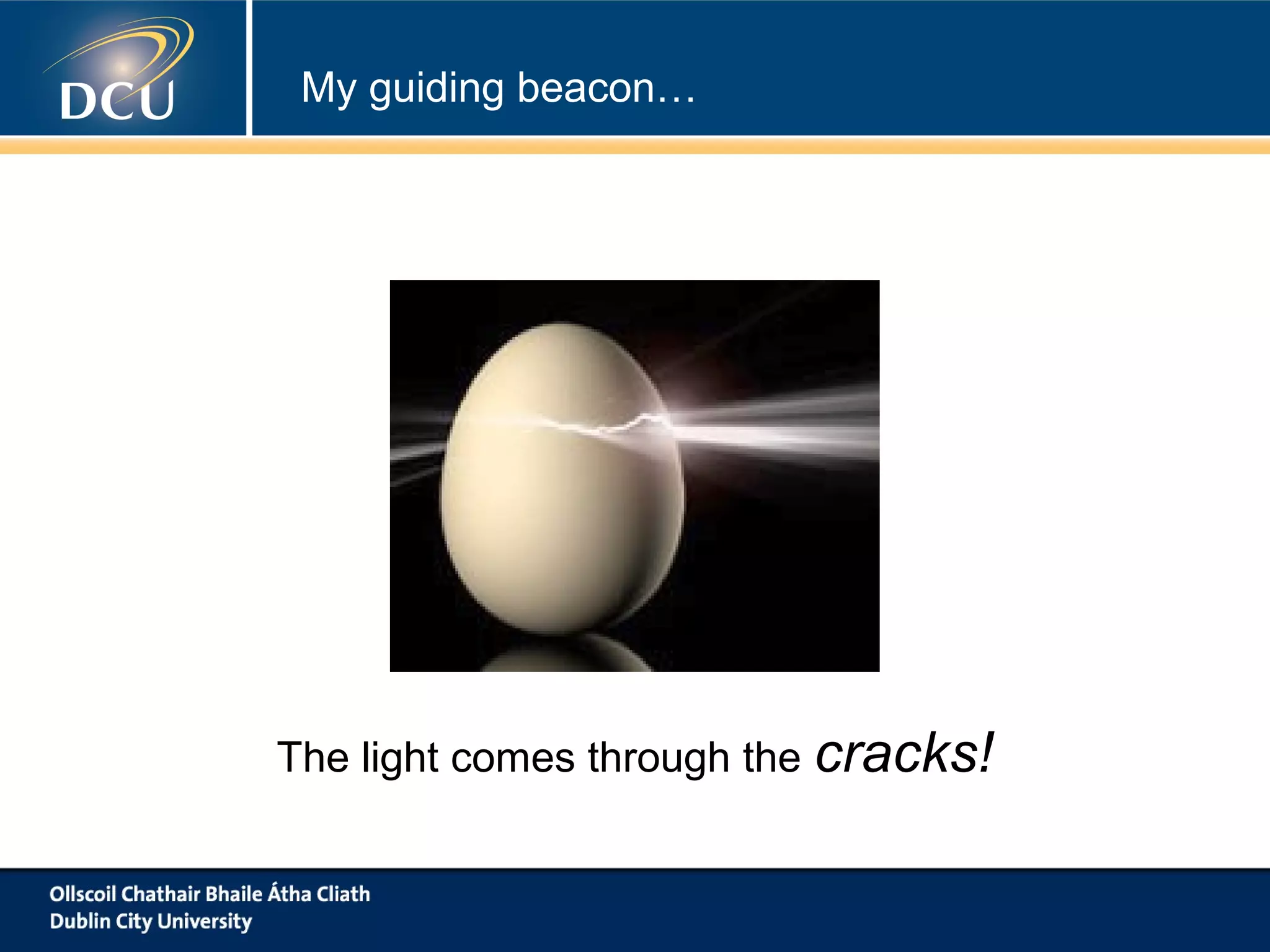 DCU

My guiding beacon…

The light comes through the cracks!

Ollscoil Chathair Bhaile Átha Cliath
Dublin City University